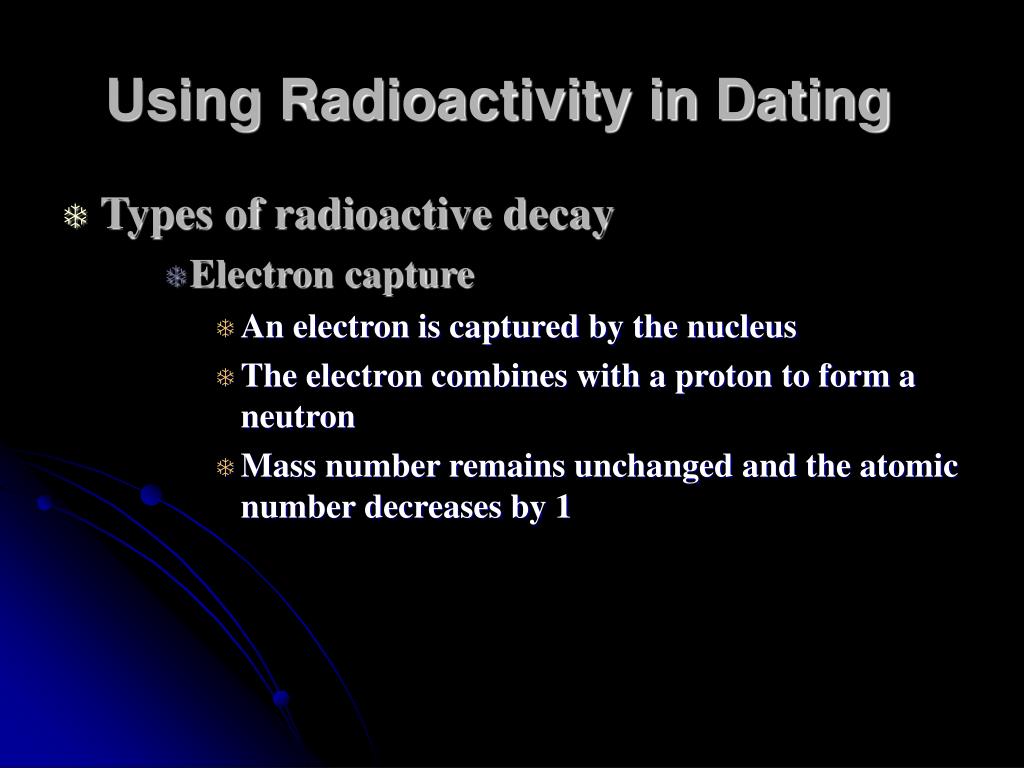 Using Radioactivity in Dating

Types of radioactive decay

Electron capture

An electron is captured by the nucleus

The electron combines with a proton to form a neutron

Mass number remains unchanged and the atomic number decreases by 1